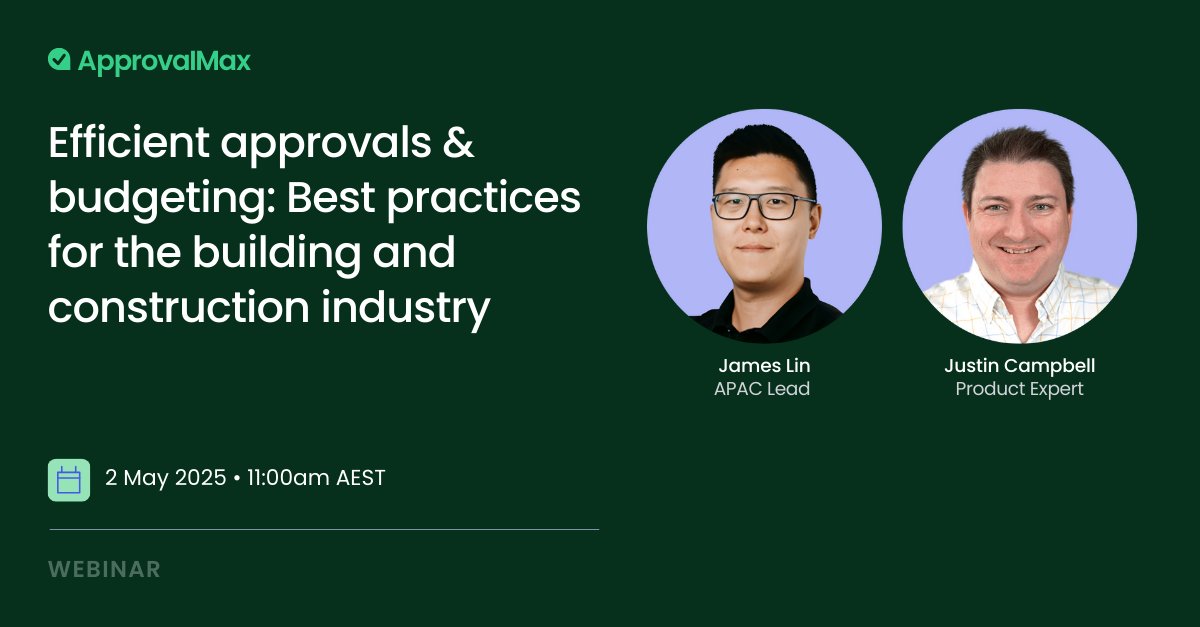 ApprovalMax

Efficient approvals & budgeting: Best practices for the building and construction industry

James Lin
APAC Lead

Justin Campbell
Product Expert

2 May 2025 • 11:00am AEST

WEBINAR